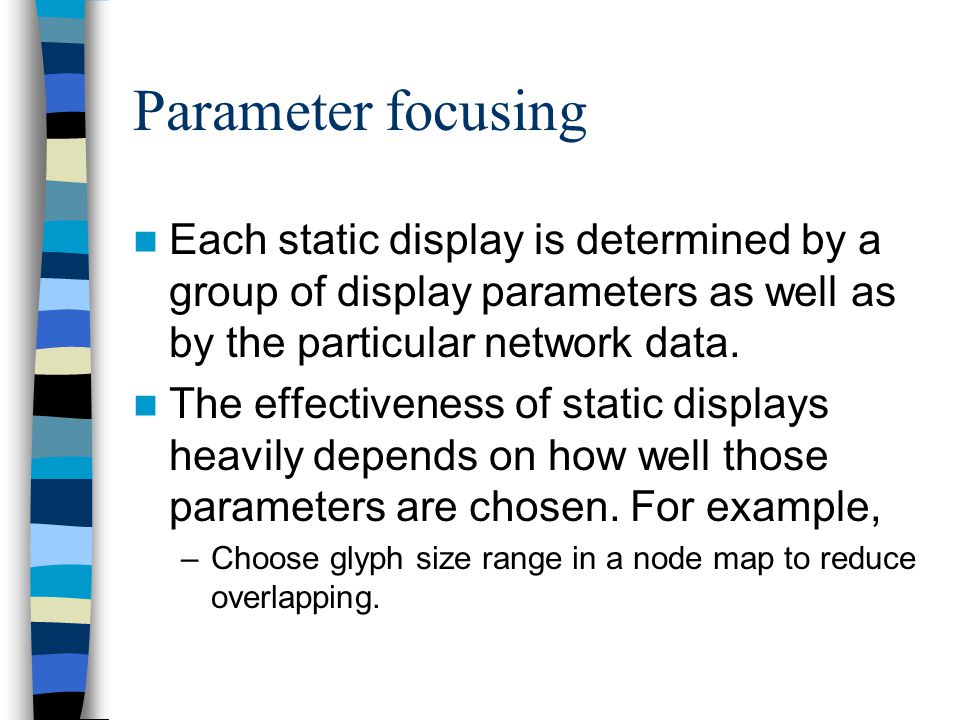 Parameter focusing

Each static display is determined by a group of display parameters as well as by the particular network data.

The effectiveness of static displays heavily depends on how well those parameters are chosen. For example,

– Choose glyph size range in a node map to reduce overlapping.